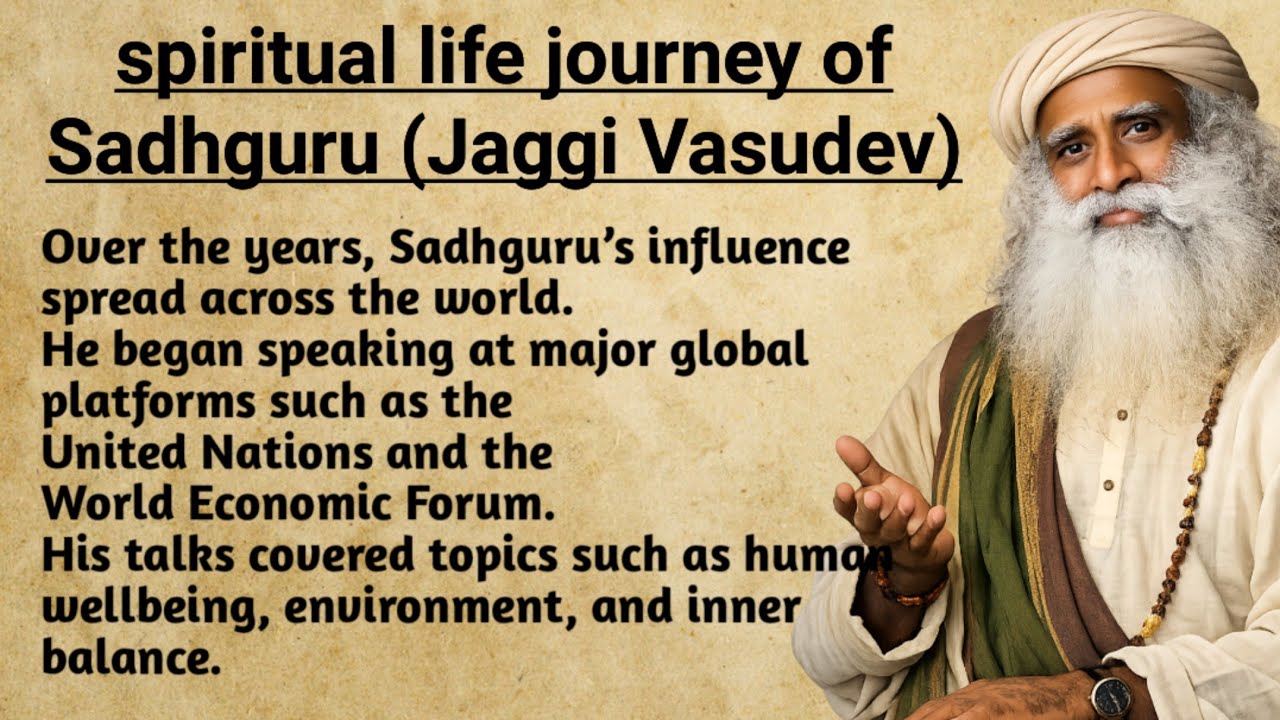 spiritual life journey of Sadhguru (Jaggi Vasudev)

Over the years, Sadhguru's influence spread across the world.
He began speaking at major global platforms such as the United Nations and the World Economic Forum.
His talks covered topics such as human wellbeing, environment, and inner balance.